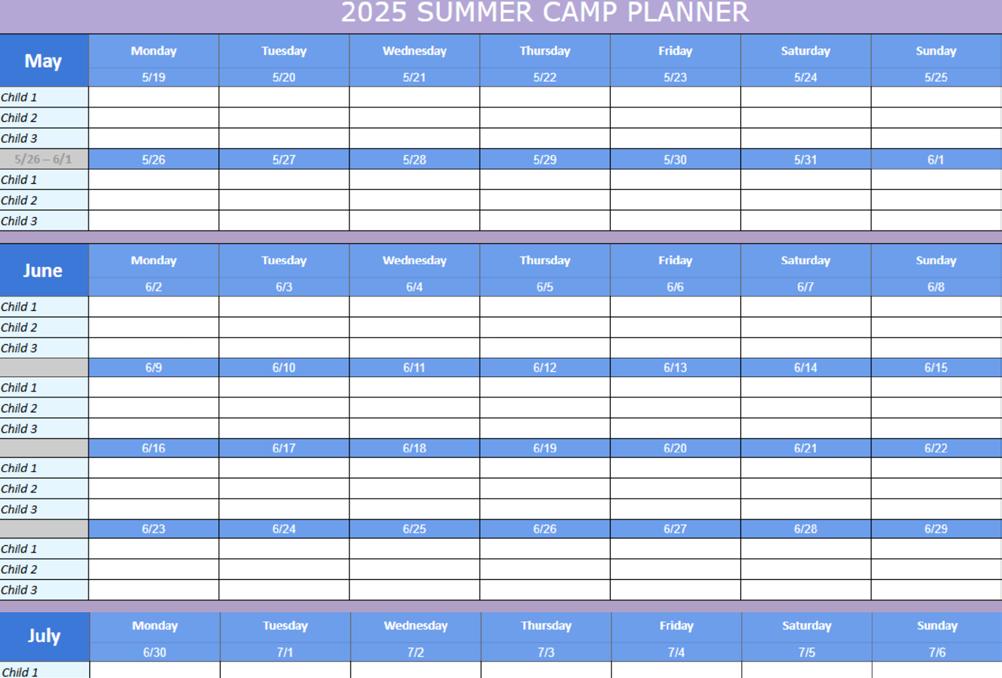 2025 SUMMER CAMP PLANNER

| May | Monday | Tuesday | Wednesday | Thursday | Friday | Saturday | Sunday |
|---|---|---|---|---|---|---|---|
| | 5/19 | 5/20 | 5/21 | 5/22 | 5/23 | 5/24 | 5/25 |
| Child 1 | | | | | | | |
| Child 2 | | | | | | | |
| Child 3 | | | | | | | |
| 5/26 – 6/1 | 5/26 | 5/27 | 5/28 | 5/29 | 5/30 | 5/31 | 6/1 |
| Child 1 | | | | | | | |
| Child 2 | | | | | | | |
| Child 3 | | | | | | | |

| June | Monday | Tuesday | Wednesday | Thursday | Friday | Saturday | Sunday |
|---|---|---|---|---|---|---|---|
| | 6/2 | 6/3 | 6/4 | 6/5 | 6/6 | 6/7 | 6/8 |
| Child 1 | | | | | | | |
| Child 2 | | | | | | | |
| Child 3 | | | | | | | |
| | 6/9 | 6/10 | 6/11 | 6/12 | 6/13 | 6/14 | 6/15 |
| Child 1 | | | | | | | |
| Child 2 | | | | | | | |
| Child 3 | | | | | | | |
| | 6/16 | 6/17 | 6/18 | 6/19 | 6/20 | 6/21 | 6/22 |
| Child 1 | | | | | | | |
| Child 2 | | | | | | | |
| Child 3 | | | | | | | |
| | 6/23 | 6/24 | 6/25 | 6/26 | 6/27 | 6/28 | 6/29 |
| Child 1 | | | | | | | |
| Child 2 | | | | | | | |
| Child 3 | | | | | | | |

| July | Monday | Tuesday | Wednesday | Thursday | Friday | Saturday | Sunday |
|---|---|---|---|---|---|---|---|
| | 6/30 | 7/1 | 7/2 | 7/3 | 7/4 | 7/5 | 7/6 |
| Child 1 | | | | | | | |